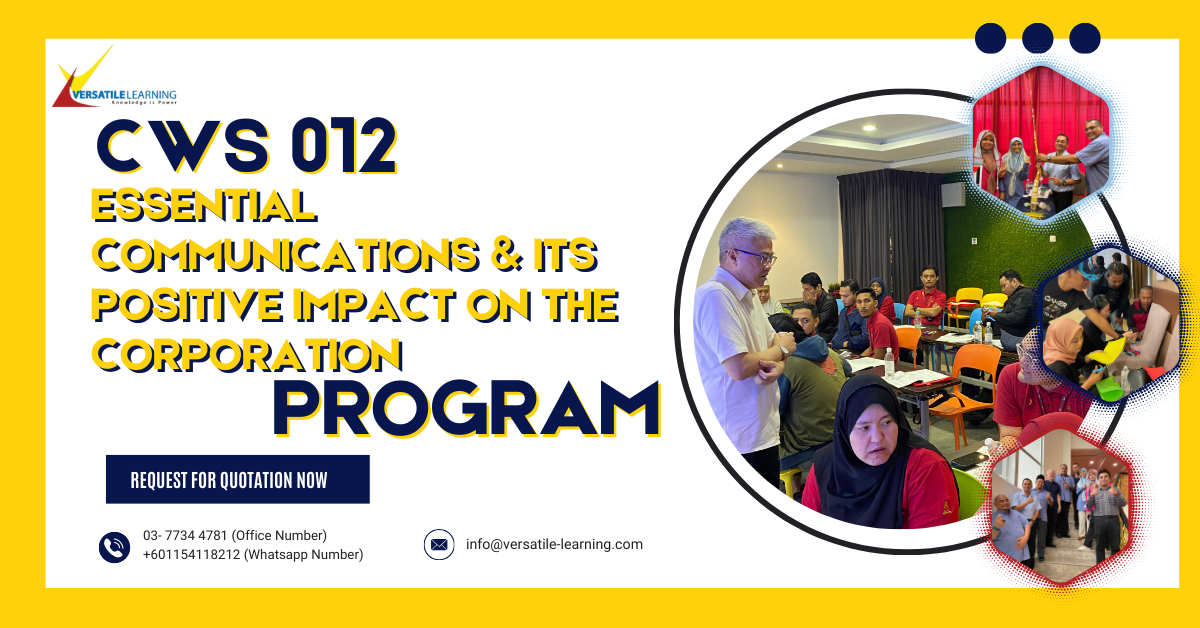 VERSATILE LEARNING
Knowledge is Power

CWS 012
ESSENTIAL COMMUNICATIONS & ITS POSITIVE IMPACT ON THE CORPORATION
PROGRAM

REQUEST FOR QUOTATION NOW

03- 7734 4781 (Office Number)
+601154118212 (Whatsapp Number)

info@versatile-learning.com